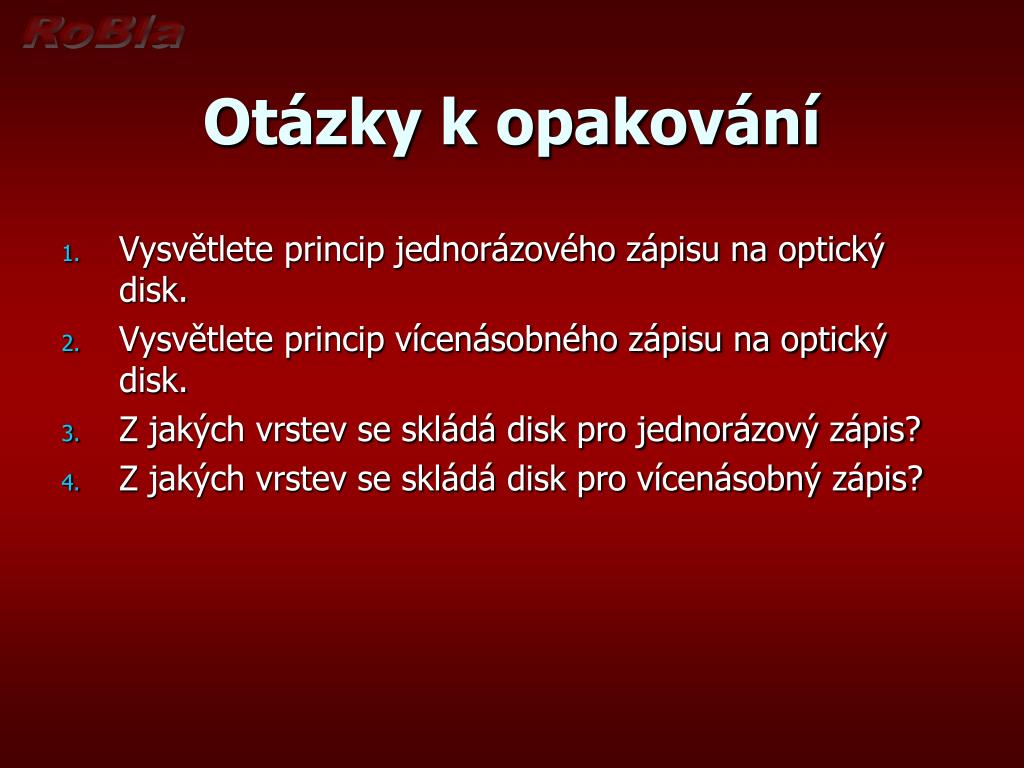 RoBla

Otázky k opakování

1. Vysvětlete princip jednorázového zápisu na optický disk.
2. Vysvětlete princip vícenásobného zápisu na optický disk.
3. Z jakých vrstev se skládá disk pro jednorázový zápis?
4. Z jakých vrstev se skládá disk pro vícenásobný zápis?